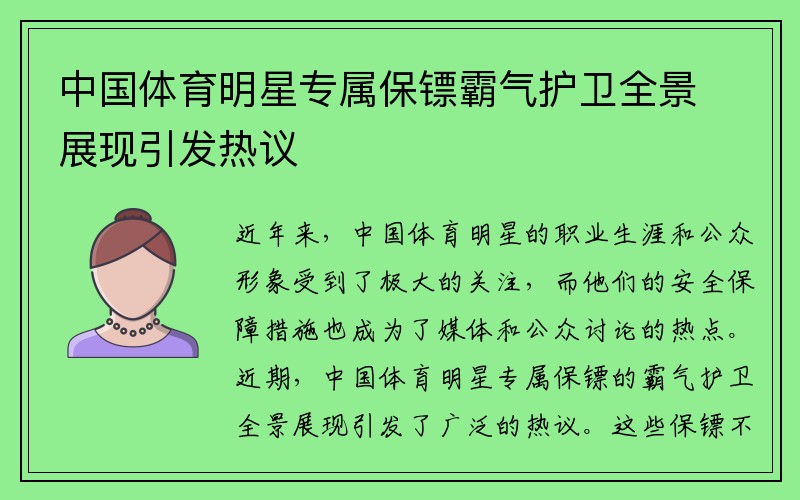 中国体育明星专属保镖霸气护卫全景展现引发热议

近年来，中国体育明星的职业生涯和公众形象受到了极大的关注，而他们的安全保障措施也成为了媒体和公众讨论的热点。近期，中国体育明星专属保镖的霸气护卫全景展现引发了广泛的热议。这些保镖不